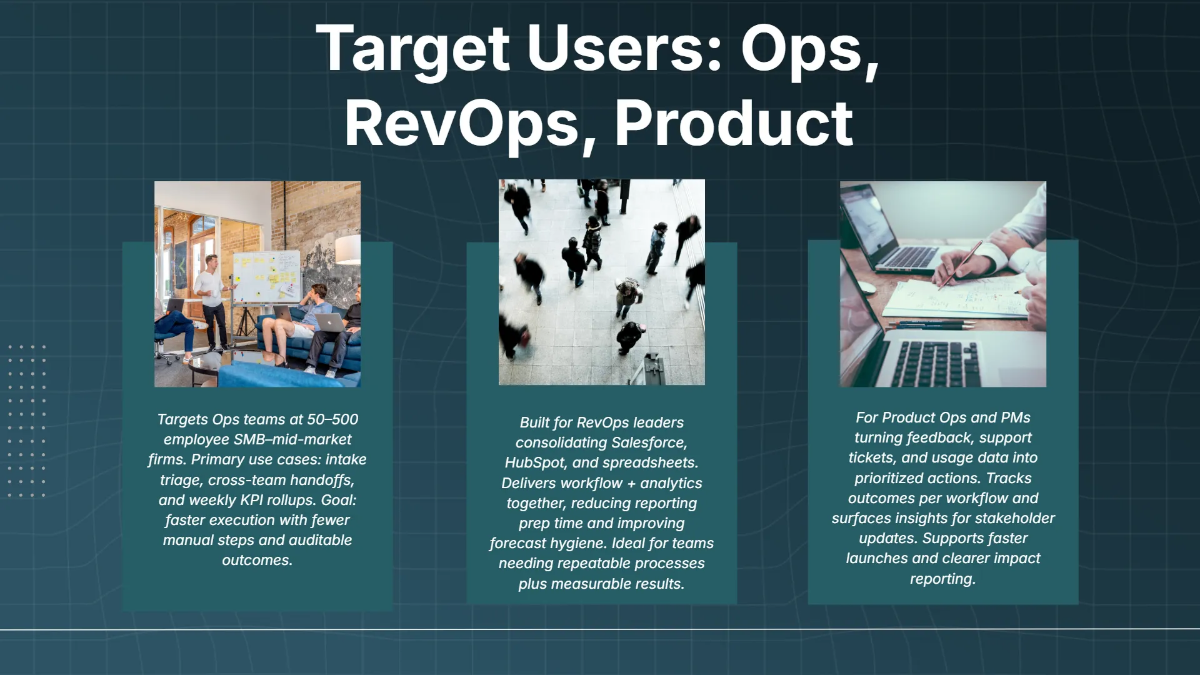 Target Users: Ops, RevOps, Product

Targets Ops teams at 50–500 employee SMB–mid-market firms. Primary use cases: intake triage, cross-team handoffs, and weekly KPI rollups. Goal: faster execution with fewer manual steps and auditable outcomes.

Built for RevOps leaders consolidating Salesforce, HubSpot, and spreadsheets. Delivers workflow + analytics together, reducing reporting prep time and improving forecast hygiene. Ideal for teams needing repeatable processes plus measurable results.

For Product Ops and PMs turning feedback, support tickets, and usage data into prioritized actions. Tracks outcomes per workflow and surfaces insights for stakeholder updates. Supports faster launches and clearer impact reporting.